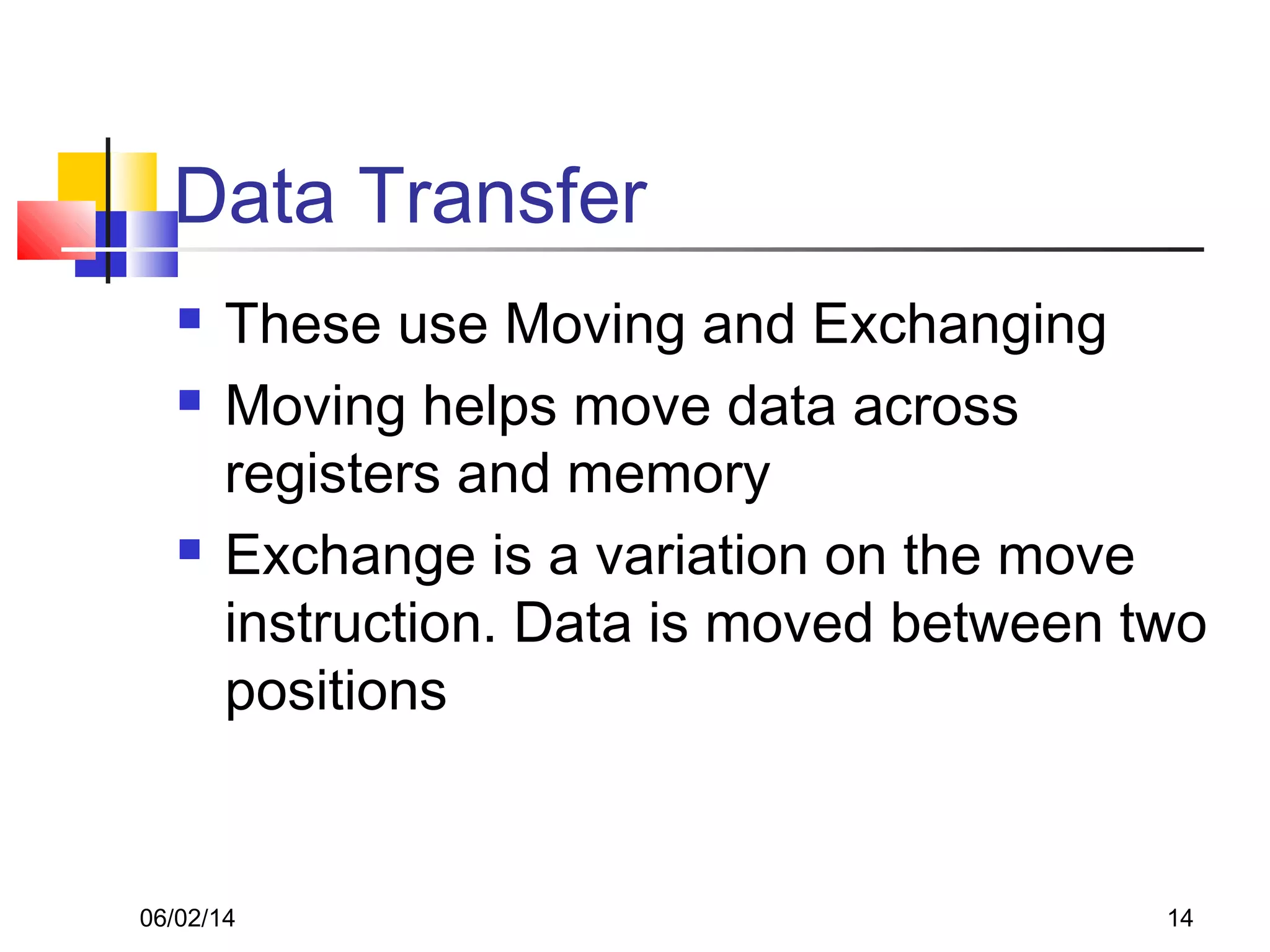 Data Transfer

- These use Moving and Exchanging
- Moving helps move data across registers and memory
- Exchange is a variation on the move instruction. Data is moved between two positions

06/02/14

14